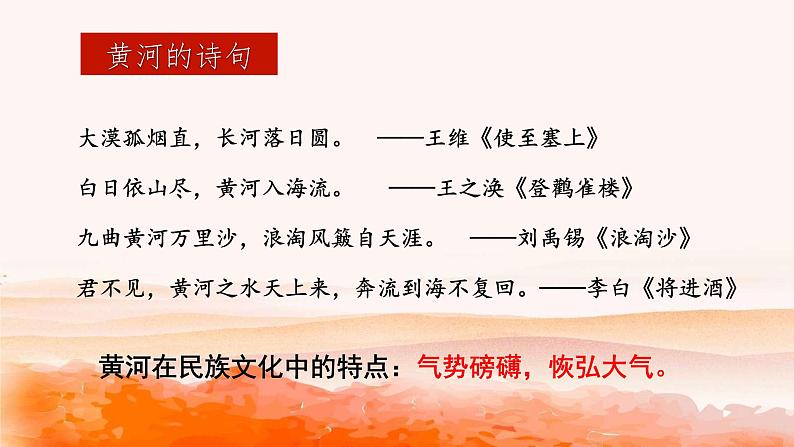 黄河的诗句

大漠孤烟直，长河落日圆。 ——王维《使至塞上》

白日依山尽，黄河入海流。 ——王之涣《登鹳雀楼》

九曲黄河万里沙，浪淘风簸自天涯。 ——刘禹锡《浪淘沙》

君不见，黄河之水天上来，奔流到海不复回。——李白《将进酒》

黄河在民族文化中的特点：气势磅礴，恢弘大气。